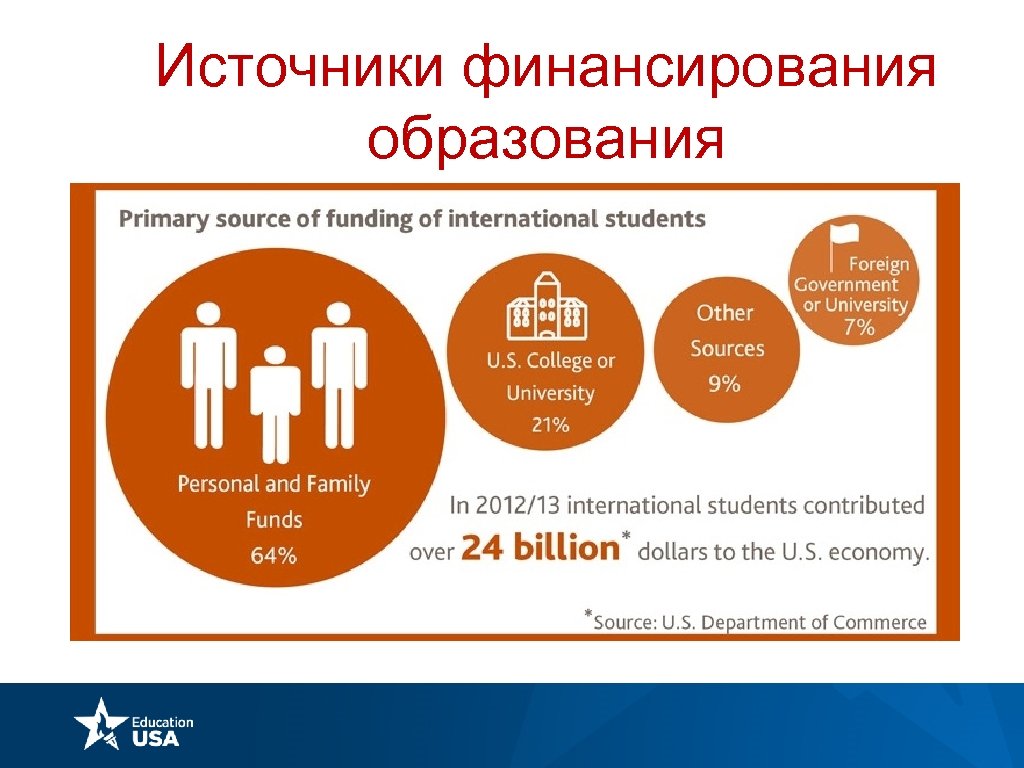 Источники финансирования образования

Primary source of funding of international students

Personal and Family Funds 64%

U.S. College or University 21%

Other Sources 9%

Foreign Government or University 7%

In 2012/13 international students contributed over 24 billion* dollars to the U.S. economy.

*Source: U.S. Department of Commerce

Education USA